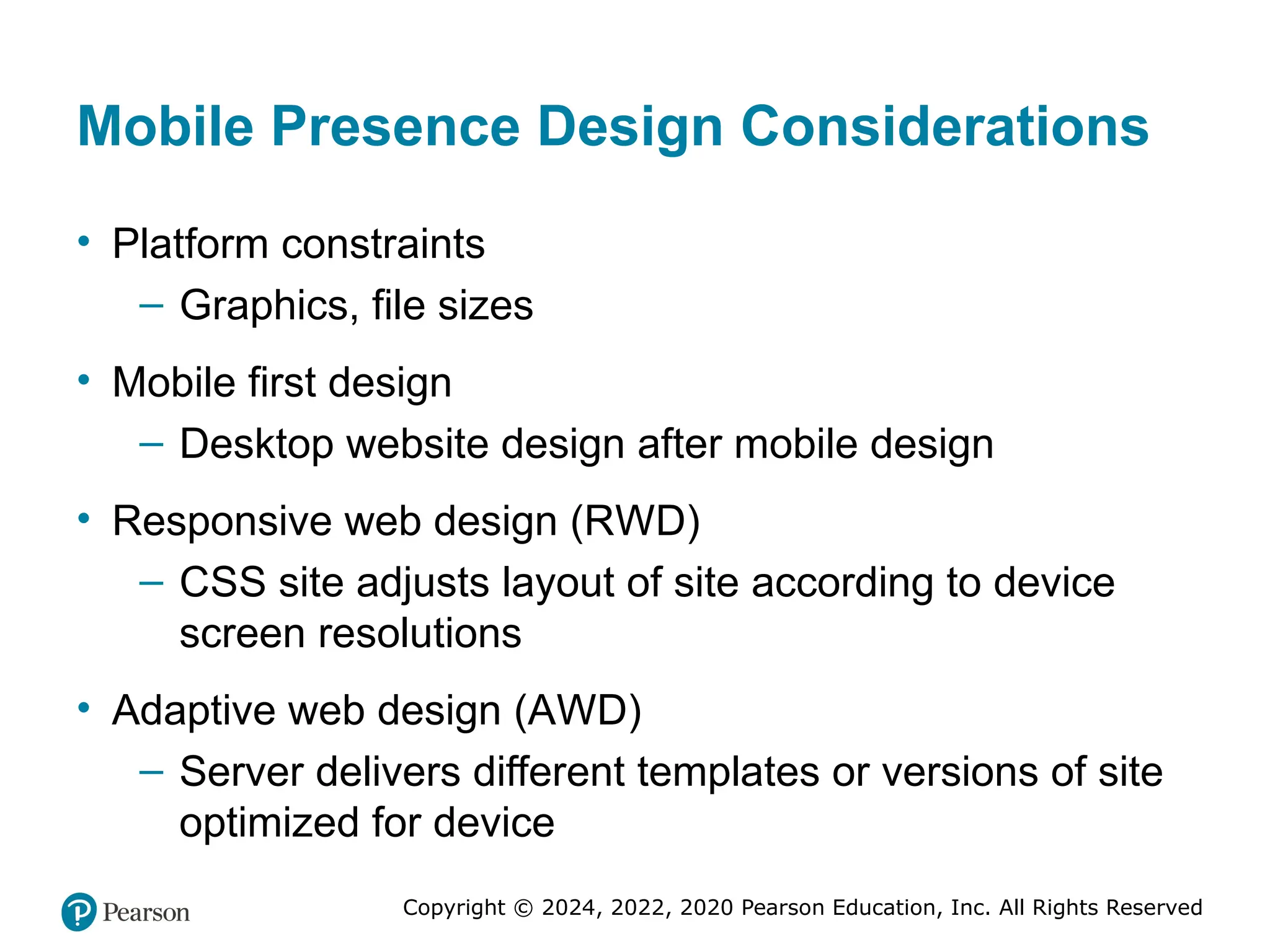 Mobile Presence Design Considerations

• Platform constraints
  – Graphics, file sizes

• Mobile first design
  – Desktop website design after mobile design

• Responsive web design (RWD)
  – CSS site adjusts layout of site according to device screen resolutions

• Adaptive web design (AWD)
  – Server delivers different templates or versions of site optimized for device

Pearson

Copyright © 2024, 2022, 2020 Pearson Education, Inc. All Rights Reserved